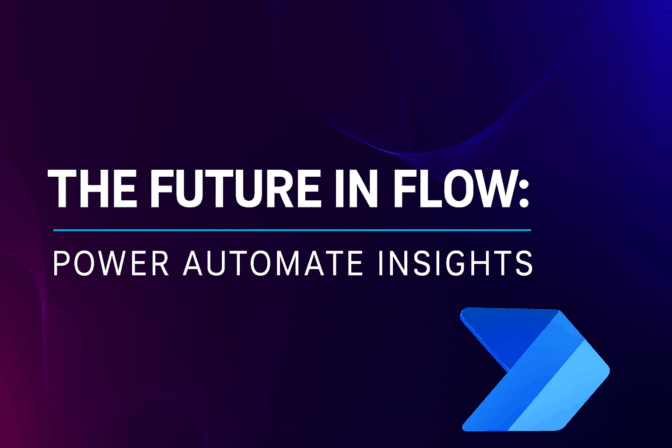 THE FUTURE IN FLOW:

POWER AUTOMATE INSIGHTS